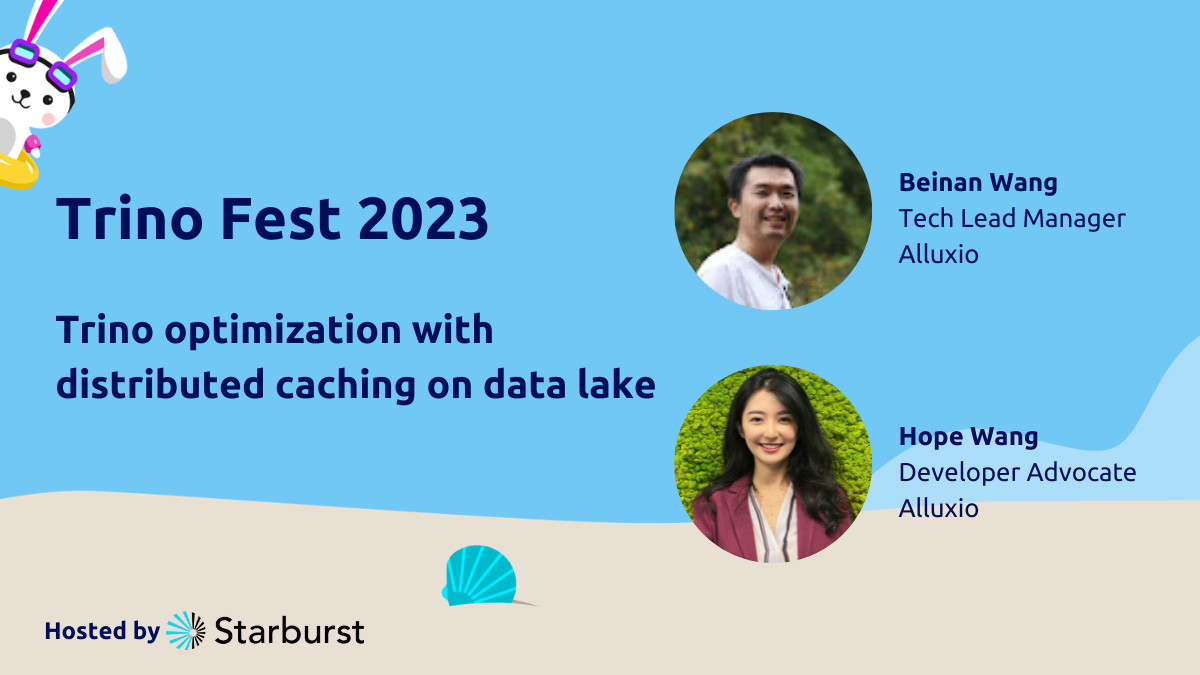 Trino Fest 2023

Trino optimization with distributed caching on data lake

Beinan Wang
Tech Lead Manager
Alluxio

Hope Wang
Developer Advocate
Alluxio

Hosted by Starburst